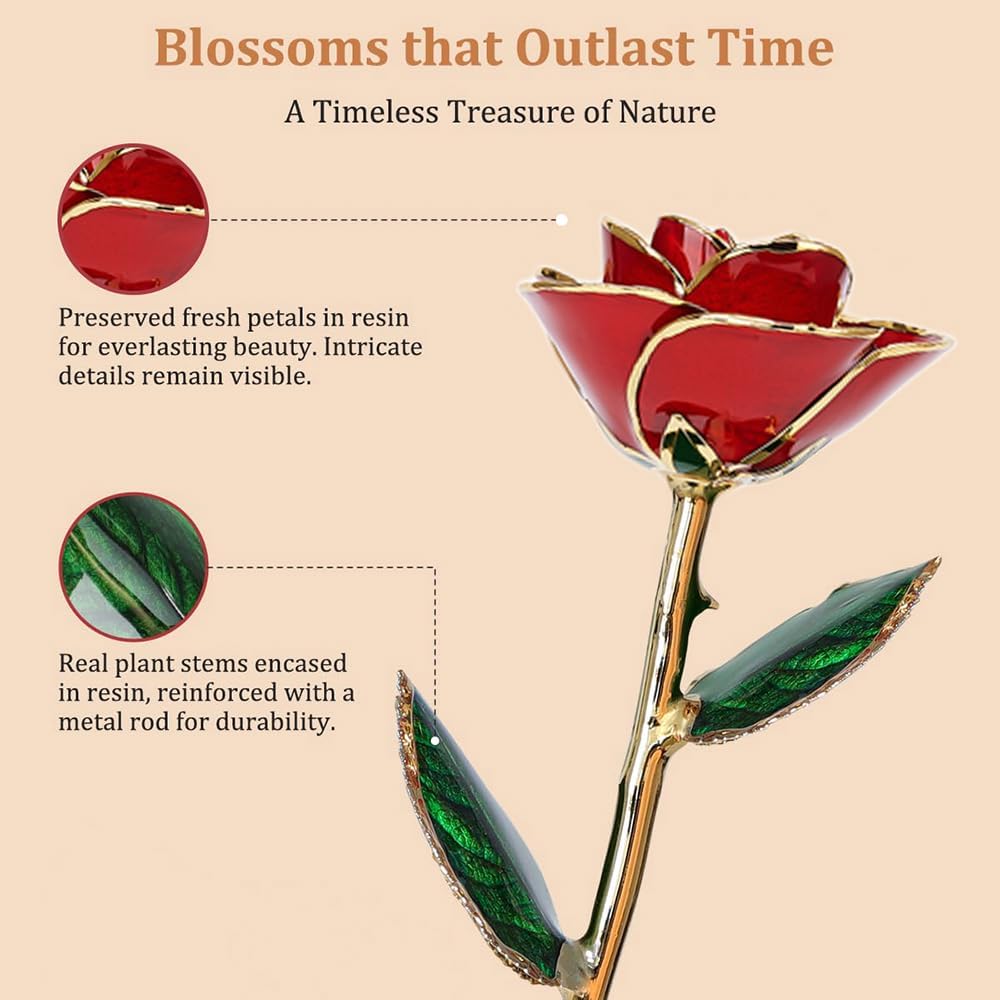 Blossoms that Outlast Time

A Timeless Treasure of Nature

Preserved fresh petals in resin for everlasting beauty. Intricate details remain visible.

Real plant stems encased in resin, reinforced with a metal rod for durability.